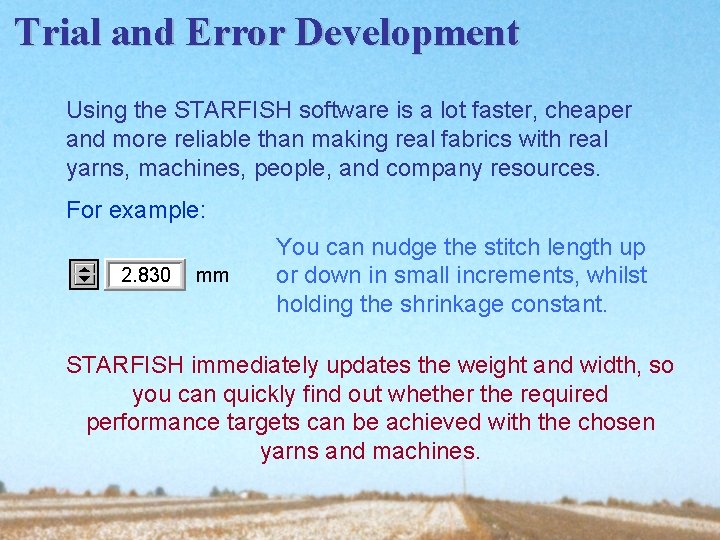 Trial and Error Development

Using the STARFISH software is a lot faster, cheaper and more reliable than making real fabrics with real yarns, machines, people, and company resources.

For example:

2.830 mm

You can nudge the stitch length up or down in small increments, whilst holding the shrinkage constant.

STARFISH immediately updates the weight and width, so you can quickly find out whether the required performance targets can be achieved with the chosen yarns and machines.